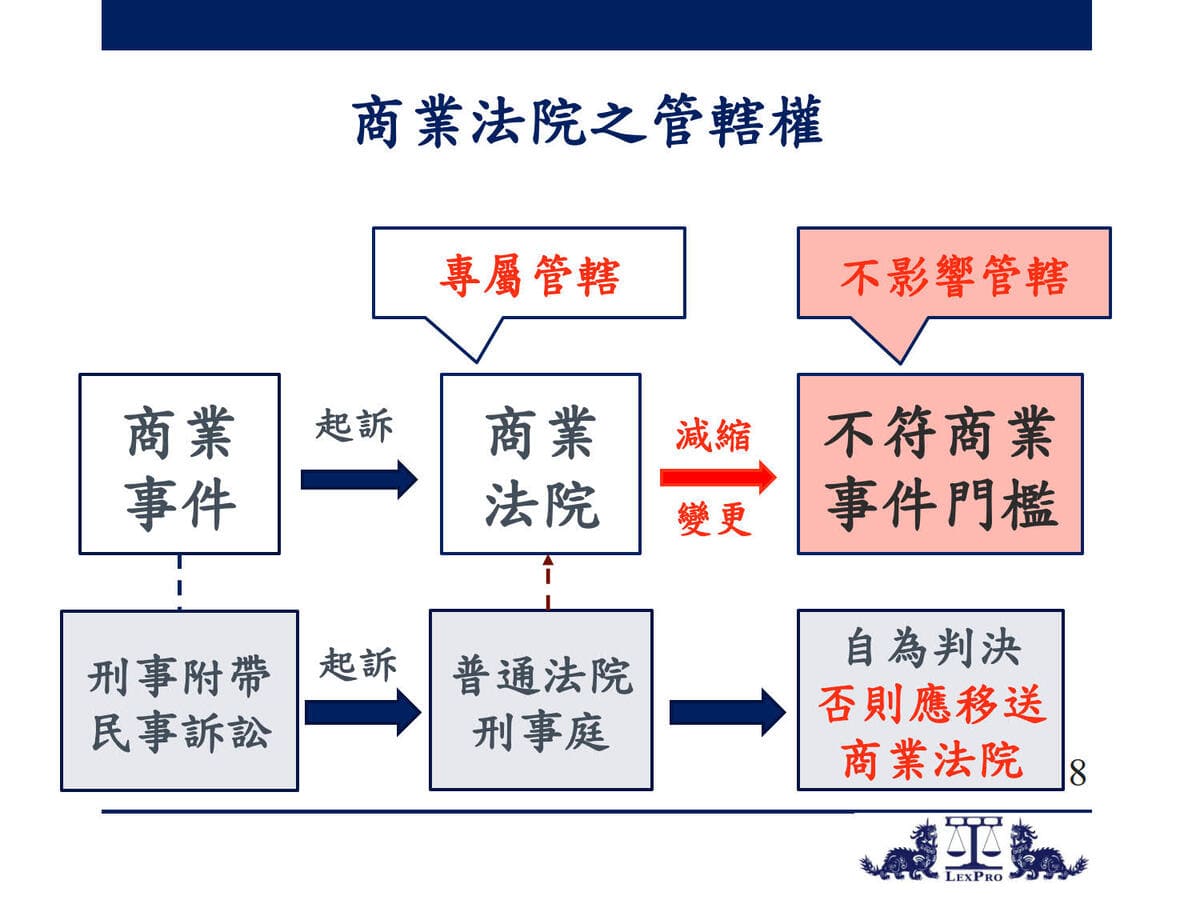 商業法院之管轄權

專屬管轄

不影響管轄

商業事件

起訴

商業法院

減縮
變更

不符商業事件門檻

刑事附帶民事訴訟

起訴

普通法院刑事庭

自為判決
否則應移送商業法院

8

LexPro